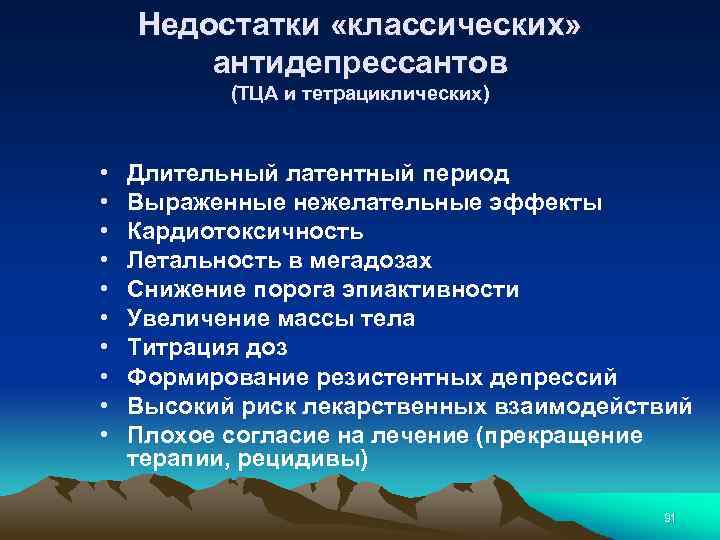 Недостатки «классических» антидепрессантов
(ТЦА и тетрациклических)

• Длительный латентный период
• Выраженные нежелательные эффекты
• Кардиотоксичность
• Летальность в мегадозах
• Снижение порога эпиактивности
• Увеличение массы тела
• Титрация доз
• Формирование резистентных депрессий
• Высокий риск лекарственных взаимодействий
• Плохое согласие на лечение (прекращение терапии, рецидивы)

91